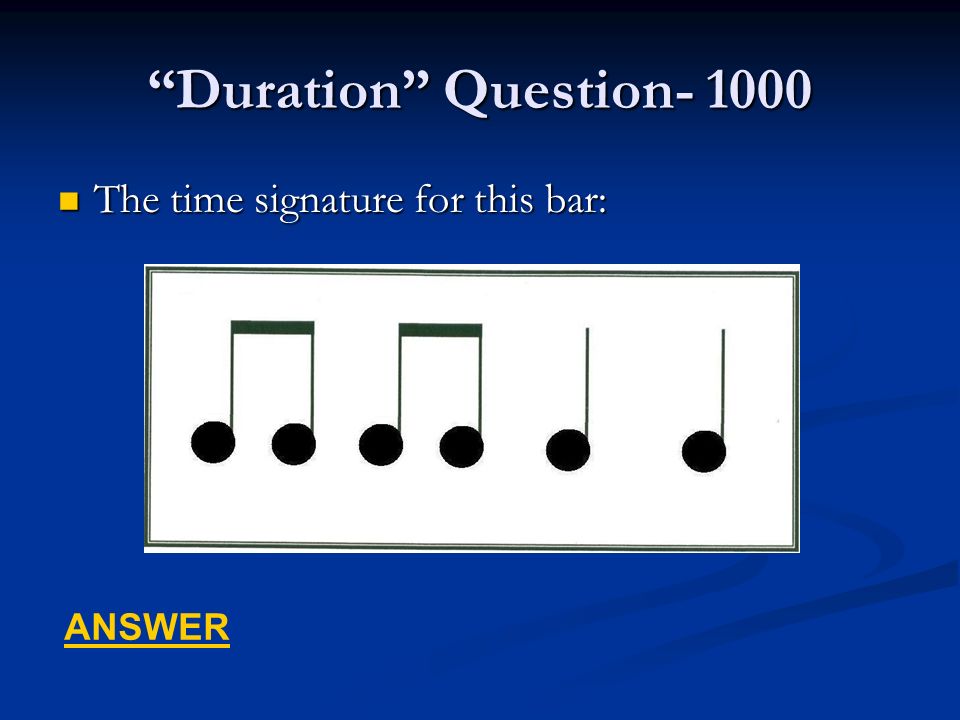 “Duration” Question- 1000

The time signature for this bar:

ANSWER